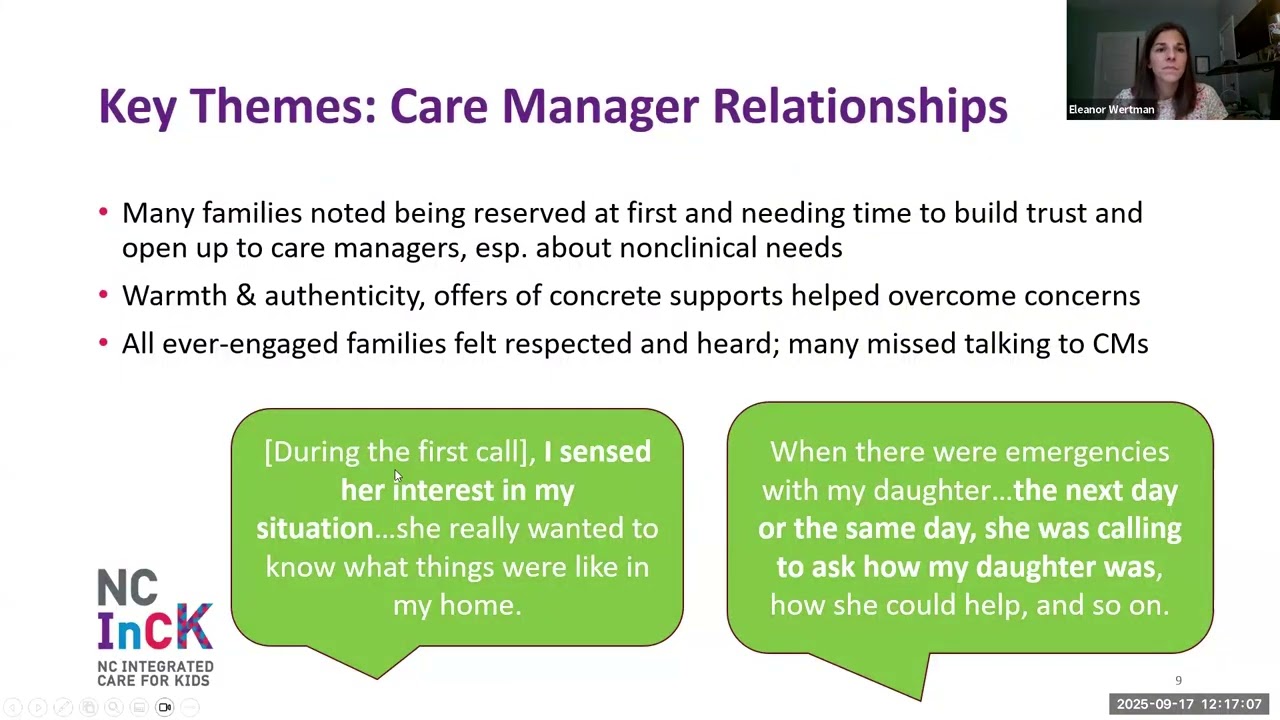 Eleanor Wertman

Key Themes: Care Manager Relationships

• Many families noted being reserved at first and needing time to build trust and open up to care managers, esp. about nonclinical needs
• Warmth & authenticity, offers of concrete supports helped overcome concerns
• All ever-engaged families felt respected and heard; many missed talking to CMs

[During the first call], I sensed her interest in my situation…she really wanted to know what things were like in my home.

When there were emergencies with my daughter…the next day or the same day, she was calling to ask how my daughter was, how she could help, and so on.

NC InCK
NC INTEGRATED CARE FOR KIDS

9

2025-09-17 12:17:07